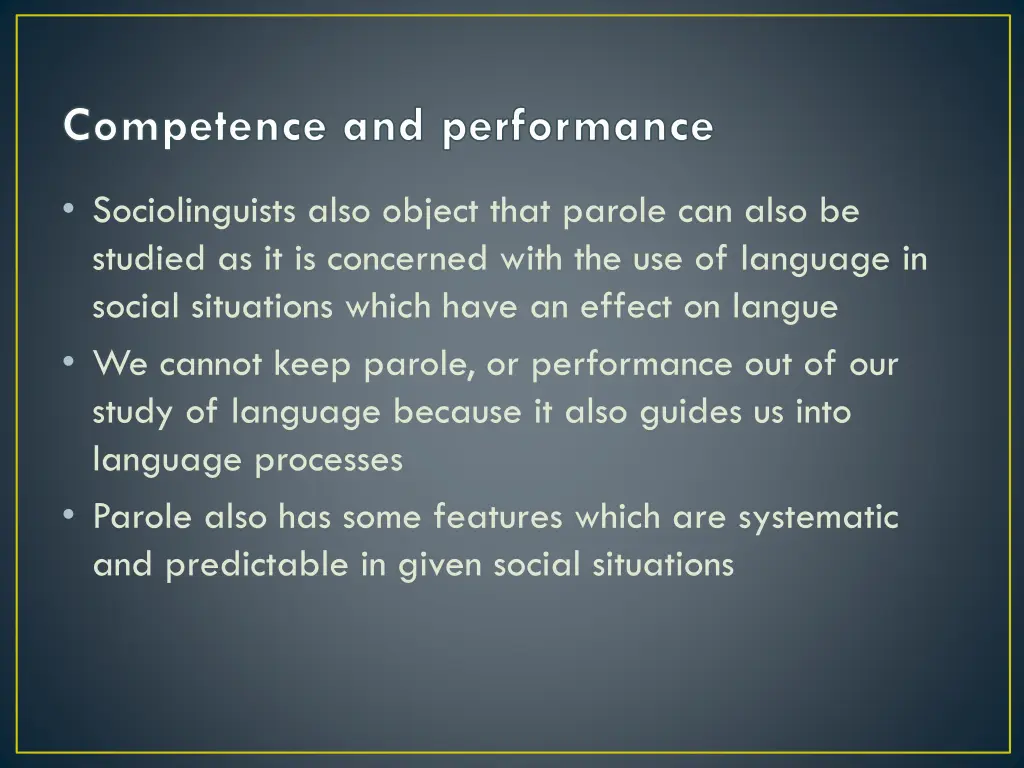 Competence and performance

• Sociolinguists also object that parole can also be studied as it is concerned with the use of language in social situations which have an effect on langue
• We cannot keep parole, or performance out of our study of language because it also guides us into language processes
• Parole also has some features which are systematic and predictable in given social situations